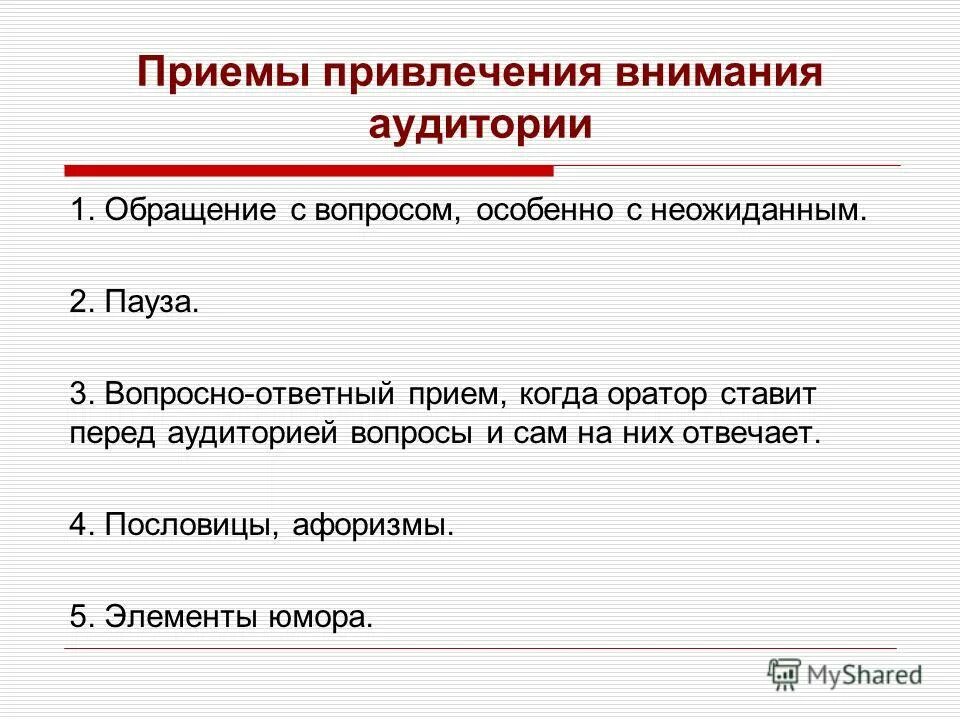 Приемы привлечения внимания аудитории

1. Обращение с вопросом, особенно с неожиданным.

2. Пауза.

3. Вопросно-ответный прием, когда оратор ставит перед аудиторией вопросы и сам на них отвечает.

4. Пословицы, афоризмы.

5. Элементы юмора.

MyShared